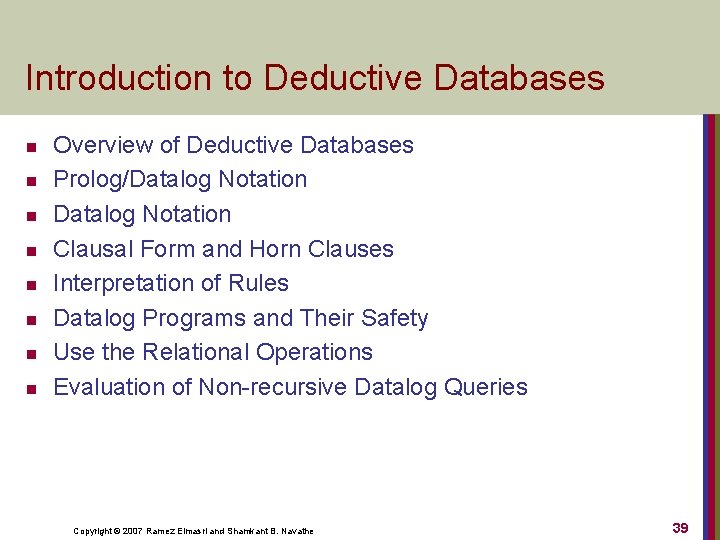 Introduction to Deductive Databases

- Overview of Deductive Databases
- Prolog/Datalog Notation
- Datalog Notation
- Clausal Form and Horn Clauses
- Interpretation of Rules
- Datalog Programs and Their Safety
- Use the Relational Operations
- Evaluation of Non-recursive Datalog Queries

Copyright © 2007 Ramez Elmasri and Shamkant B. Navathe

39